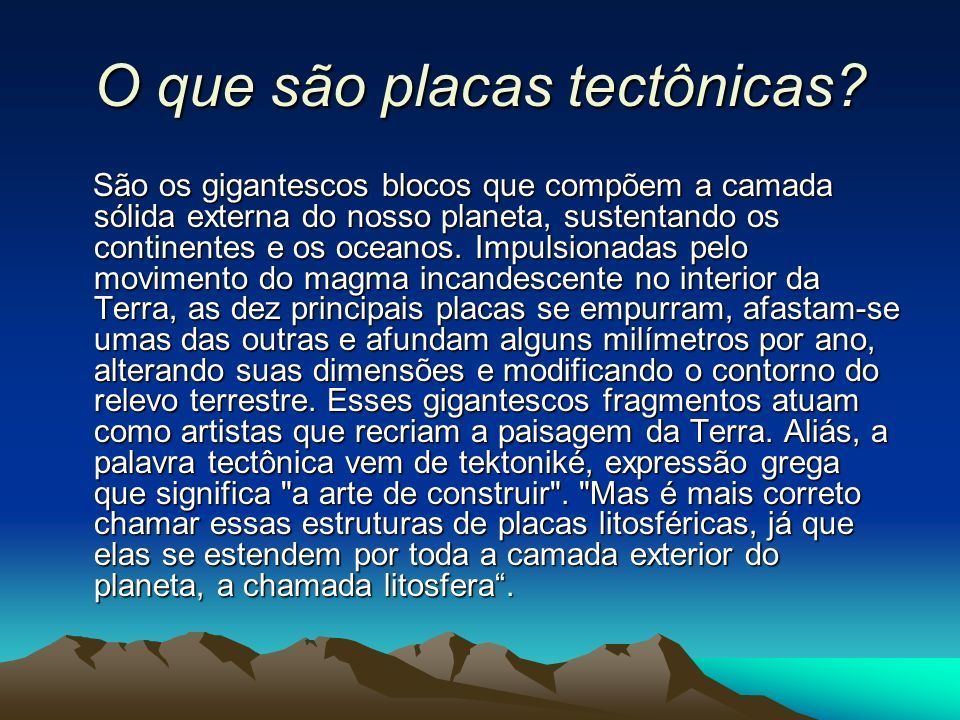 O que são placas tectônicas?

São os gigantescos blocos que compõem a camada sólida externa do nosso planeta, sustentando os continentes e os oceanos. Impulsionadas pelo movimento do magma incandescente no interior da Terra, as dez principais placas se empurram, afastam-se umas das outras e afundam alguns milímetros por ano, alterando suas dimensões e modificando o contorno do relevo terrestre. Esses gigantescos fragmentos atuam como artistas que recriam a paisagem da Terra. Aliás, a palavra tectônica vem de tektoniké, expressão grega que significa "a arte de construir". "Mas é mais correto chamar essas estruturas de placas litosféricas, já que elas se estendem por toda a camada exterior do planeta, a chamada litosfera“.